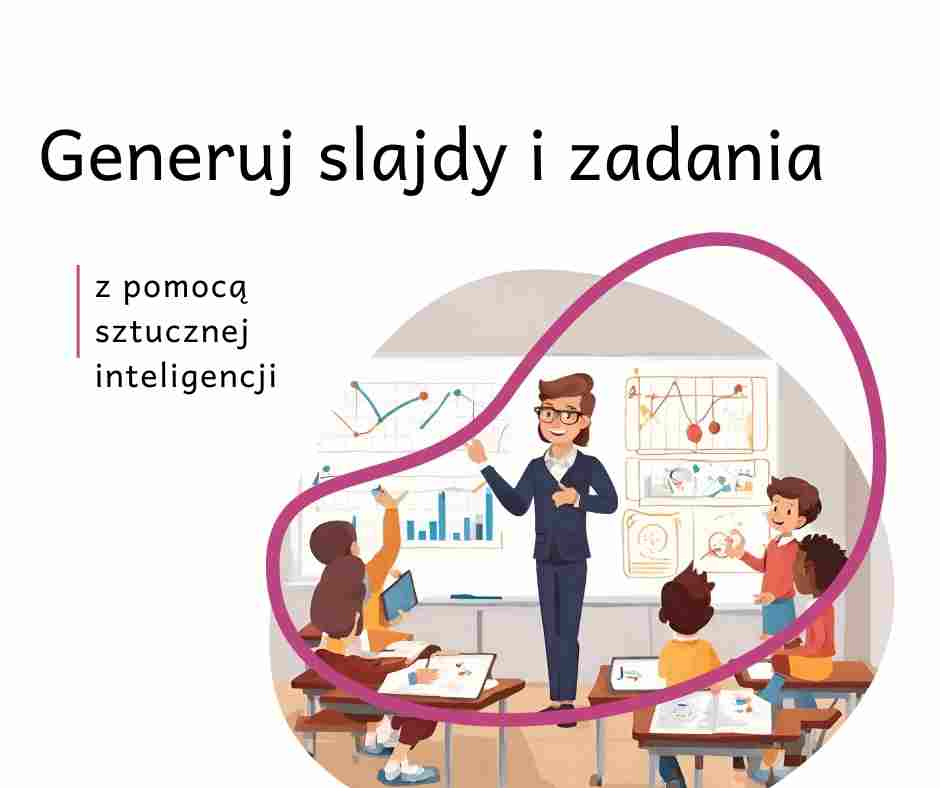 Generuj slajdy i zadania

z pomocą sztucznej inteligencji